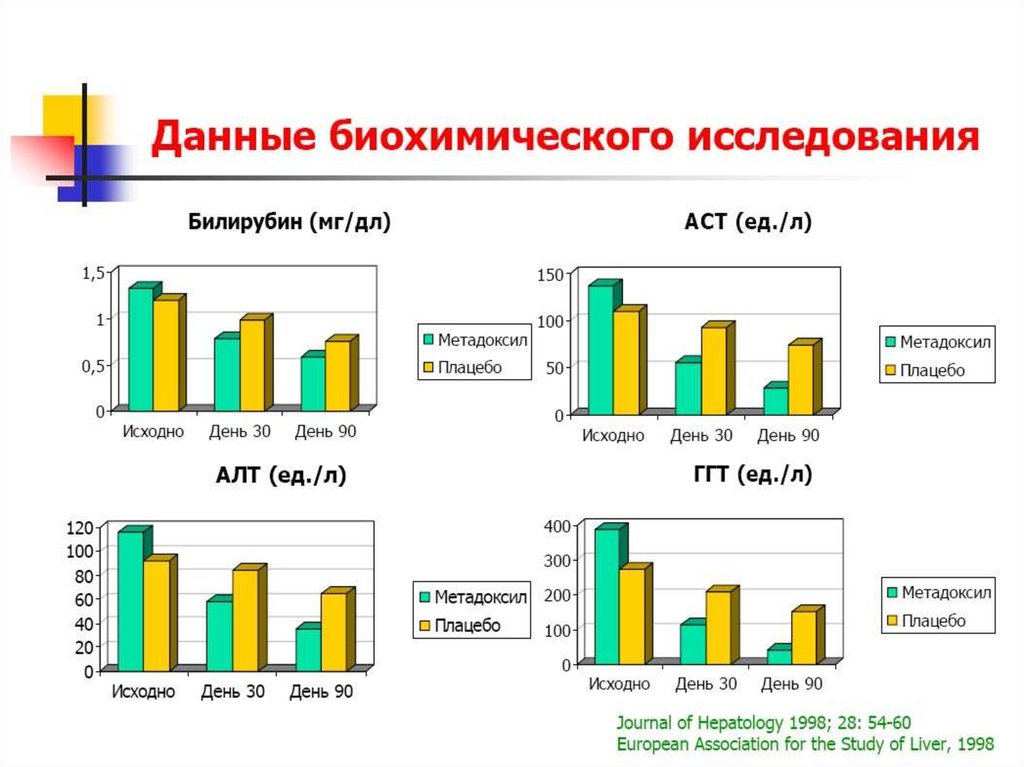 Данные биохимического исследования

Билирубин (мг/дл)

1,5
1
0,5
0
Исходно День 30 День 90

Метадоксил
Плацебо

АСТ (ед./л)

150
100
50
0
Исходно День 30 День 90

Метадоксил
Плацебо

АЛТ (ед./л)

120
100
80
60
40
20
0
Исходно День 30 День 90

Метадоксил
Плацебо

ГГТ (ед./л)

400
300
200
100
0
Исходно День 30 День 90

Метадоксил
Плацебо

Journal of Hepatology 1998; 28: 54-60
European Association for the Study of Liver, 1998